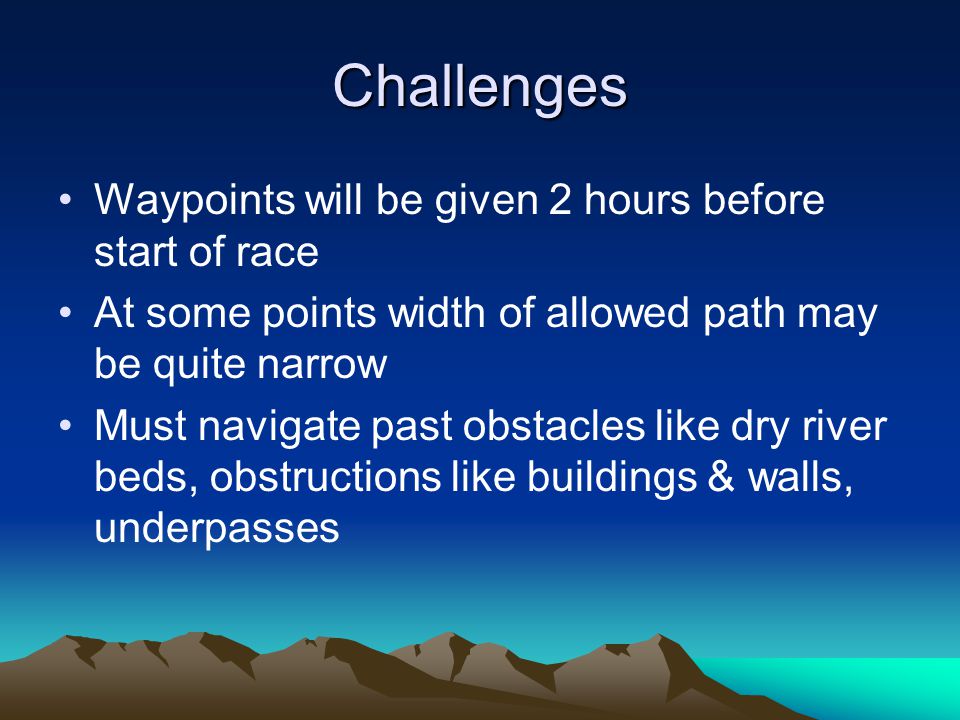 Challenges

• Waypoints will be given 2 hours before start of race
• At some points width of allowed path may be quite narrow
• Must navigate past obstacles like dry river beds, obstructions like buildings & walls, underpasses